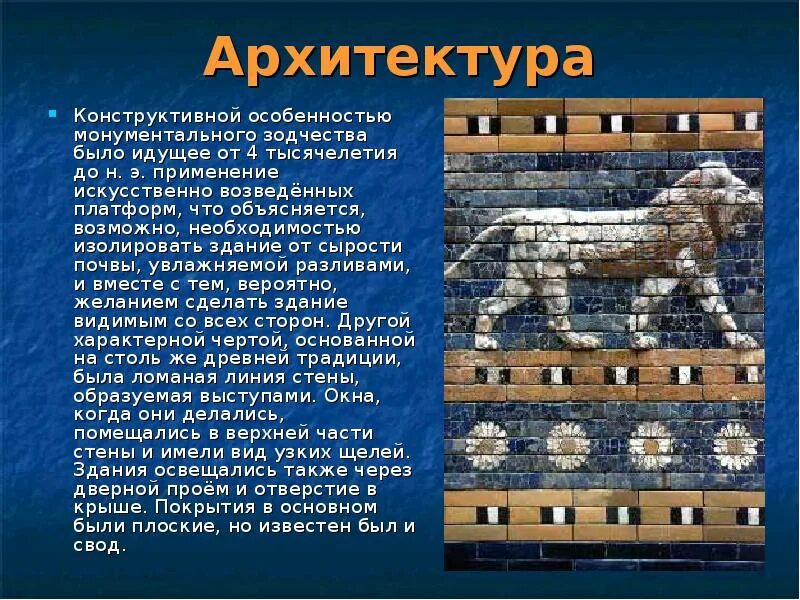 Архитектура

Конструктивной особенностью монументального зодчества было идущее от 4 тысячелетия до н. э. применение искусственно возведённых платформ, что объясняется, возможно, необходимостью изолировать здание от сырости почвы, увлажняемой разливами, и вместе с тем, вероятно, желанием сделать здание видимым со всех сторон. Другой характерной чертой, основанной на столь же древней традиции, была ломаная линия стены, образуемая выступами. Окна, когда они делались, помещались в верхней части стены и имели вид узких щелей. Здания освещались также через дверной проём и отверстие в крыше. Покрытия в основном были плоские, но известен был и свод.